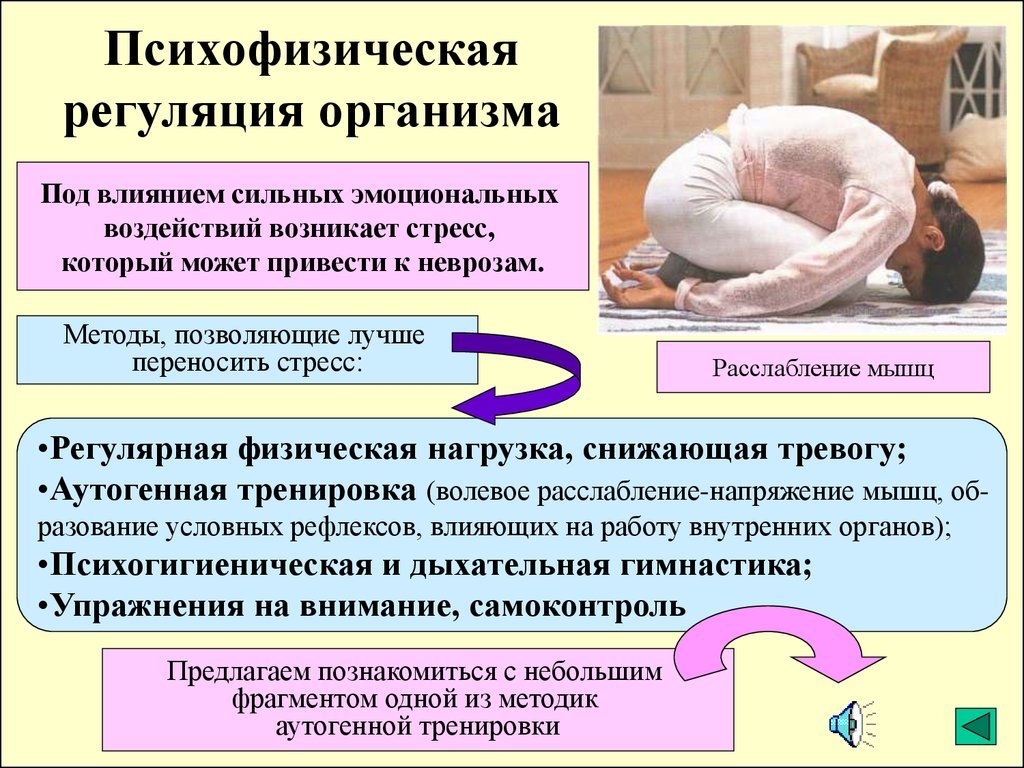 Психофизическая регуляция организма

Под влиянием сильных эмоциональных воздействий возникает стресс, который может привести к неврозам.

Методы, позволяющие лучше переносить стресс:

Расслабление мышц

•Регулярная физическая нагрузка, снижающая тревогу;
•Аутогенная тренировка (волевое расслабление-напряжение мышц, образование условных рефлексов, влияющих на работу внутренних органов);
•Психогигиеническая и дыхательная гимнастика;
•Упражнения на внимание, самоконтроль

Предлагаем познакомиться с небольшим фрагментом одной из методик аутогенной тренировки